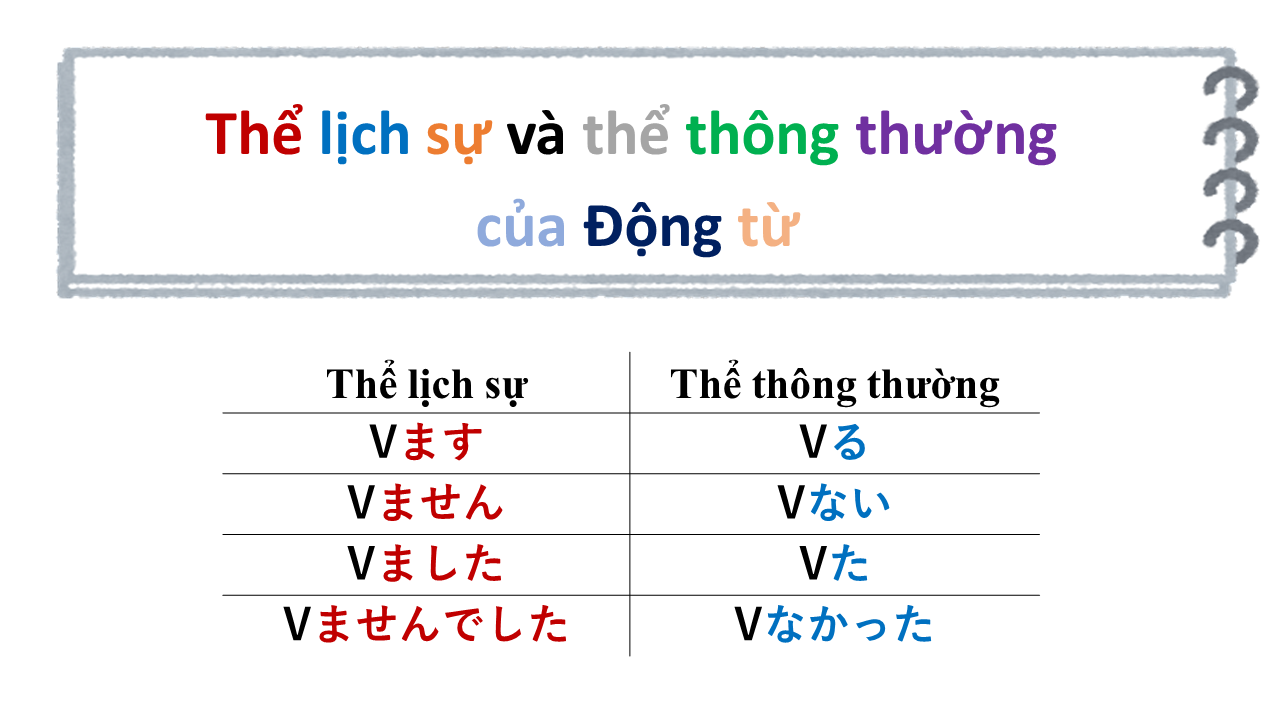 Thể lịch sự và thể thông thường của Động từ

| Thể lịch sự | Thể thông thường |
|---|---|
| Vます | Vる |
| Vません | Vない |
| Vました | Vた |
| Vませんでした | Vなかった |